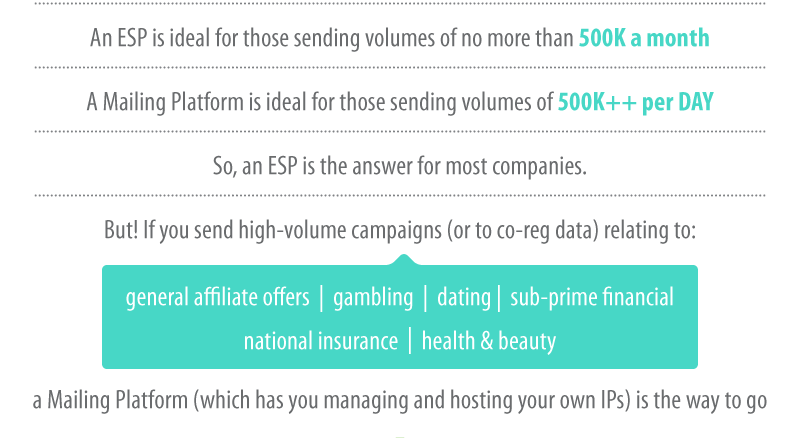 An ESP is ideal for those sending volumes of no more than 500K a month

A Mailing Platform is ideal for those sending volumes of 500K++ per DAY

So, an ESP is the answer for most companies.

But! If you send high-volume campaigns (or to co-reg data) relating to:

general affiliate offers | gambling | dating | sub-prime financial national insurance | health & beauty

a Mailing Platform (which has you managing and hosting your own IPs) is the way to go